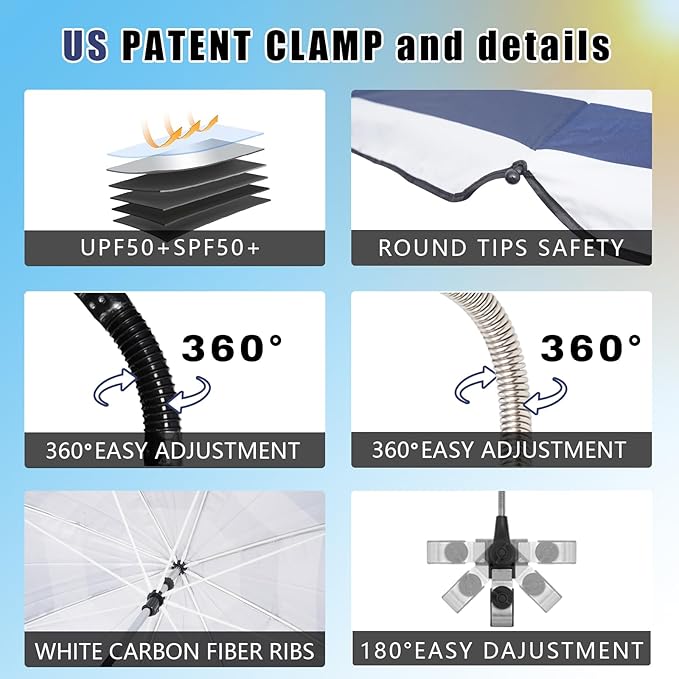 US PATENT CLAMP and details

UPF50+SPF50+

ROUND TIPS SAFETY

360°

360°EASY ADJUSTMENT

360°

360°EASY ADJUSTMENT

WHITE CARBON FIBER RIBS

180°EASY DAJUSTMENT